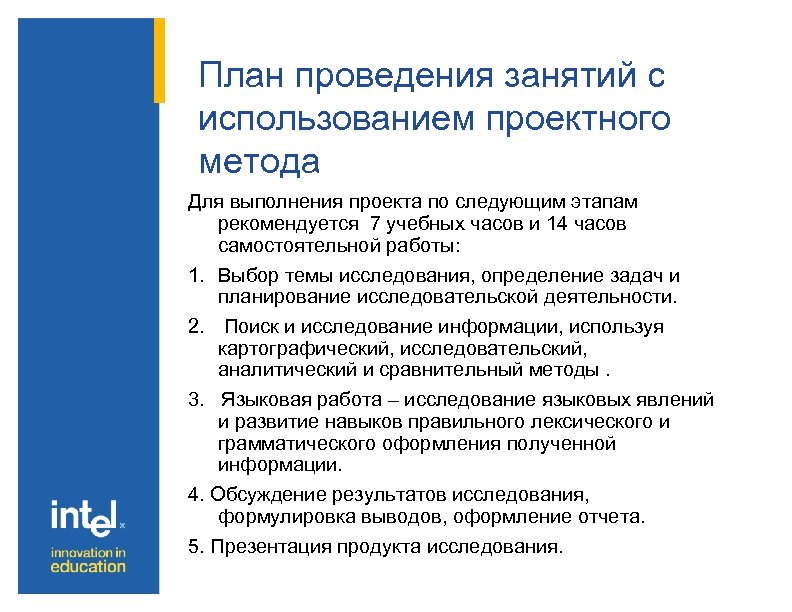 План проведения занятий с использованием проектного метода

Для выполнения проекта по следующим этапам рекомендуется 7 учебных часов и 14 часов самостоятельной работы:

1. Выбор темы исследования, определение задач и планирование исследовательской деятельности.

2. Поиск и исследование информации, используя картографический, исследовательский, аналитический и сравнительный методы .

3. Языковая работа – исследование языковых явлений и развитие навыков правильного лексического и грамматического оформления полученной информации.

4. Обсуждение результатов исследования, формулировка выводов, оформление отчета.

5. Презентация продукта исследования.

intel

innovation in education